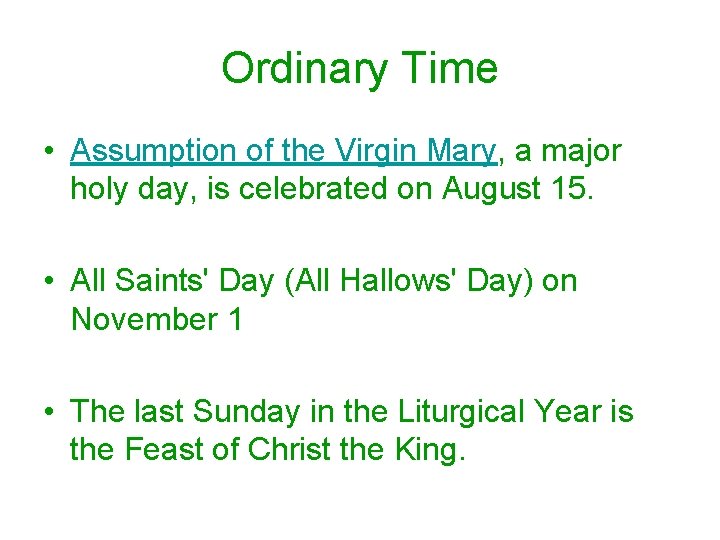 Ordinary Time

• Assumption of the Virgin Mary, a major holy day, is celebrated on August 15.

• All Saints' Day (All Hallows' Day) on November 1

• The last Sunday in the Liturgical Year is the Feast of Christ the King.